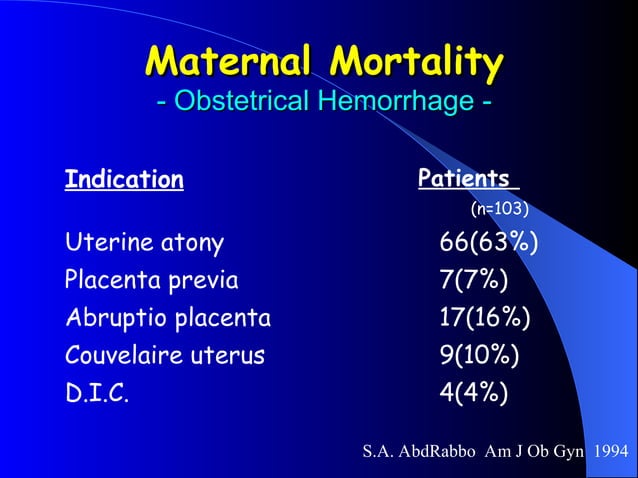 Maternal Mortality
- Obstetrical Hemorrhage -

| Indication | Patients (n=103) |
|---|---|
| Uterine atony | 66(63%) |
| Placenta previa | 7(7%) |
| Abruptio placenta | 17(16%) |
| Couvelaire uterus | 9(10%) |
| D.I.C. | 4(4%) |

S.A. AbdRabbo Am J Ob Gyn 1994